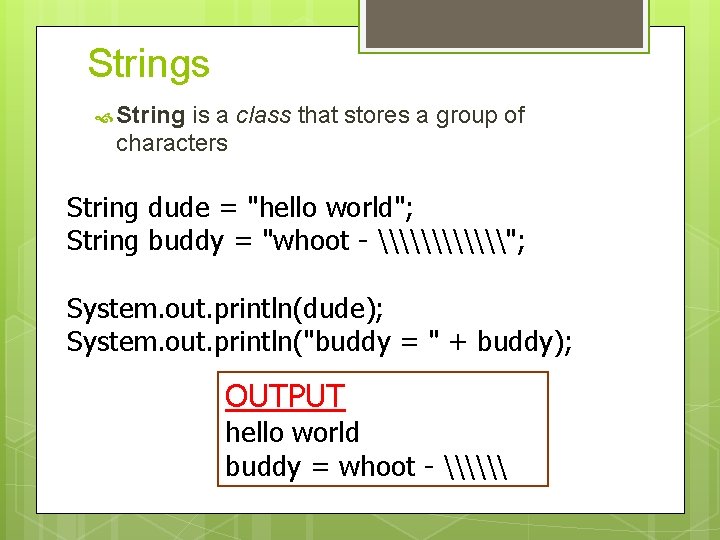 Strings

String is a class that stores a group of characters

String dude = "hello world";
String buddy = "whoot - \\\\\\\\\\\\";

System.out.println(dude);
System.out.println("buddy = " + buddy);

OUTPUT
hello world
buddy = whoot - \\\\\\